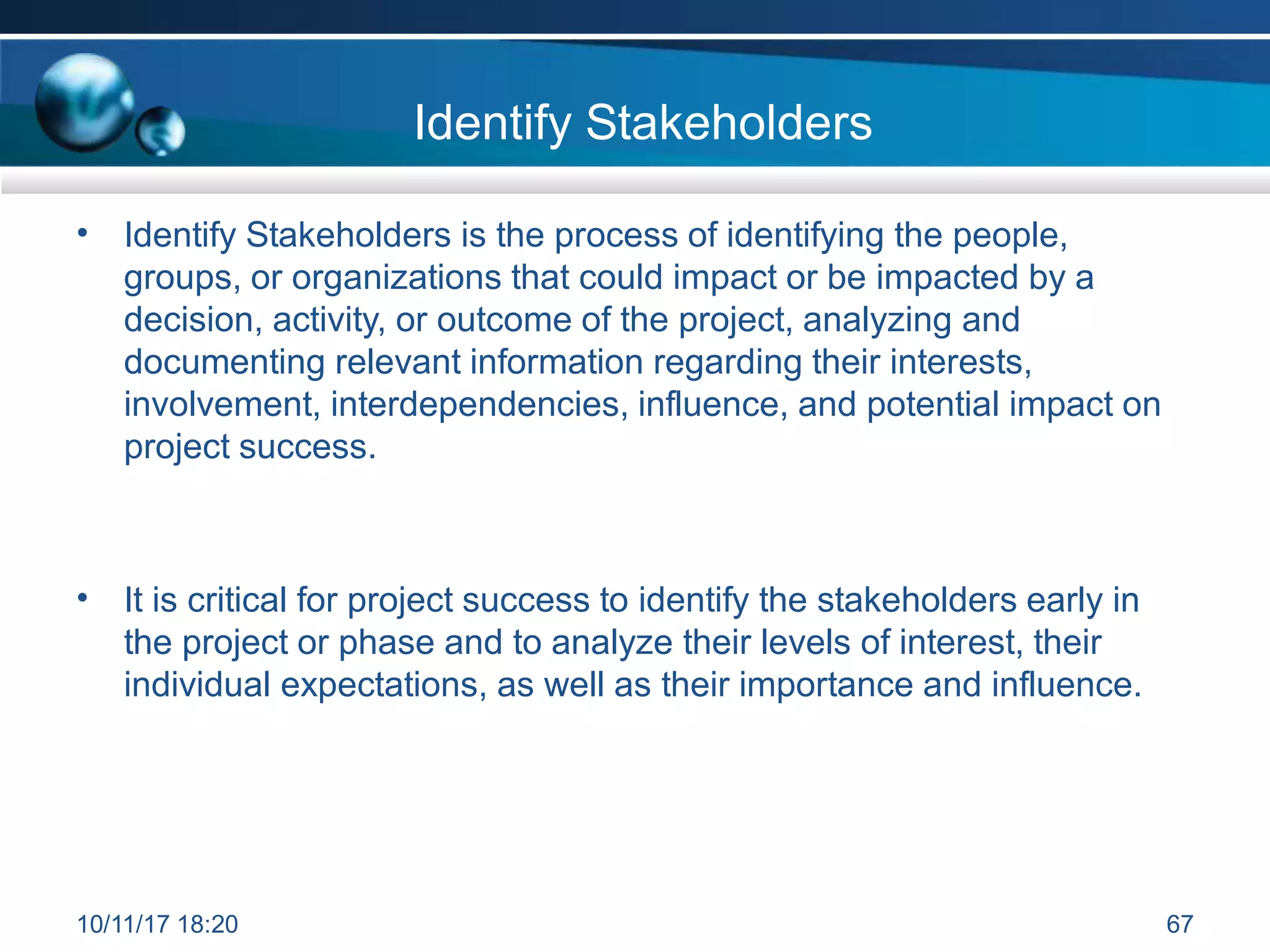 Identify Stakeholders

• Identify Stakeholders is the process of identifying the people, groups, or organizations that could impact or be impacted by a decision, activity, or outcome of the project, analyzing and documenting relevant information regarding their interests, involvement, interdependencies, influence, and potential impact on project success.

• It is critical for project success to identify the stakeholders early in the project or phase and to analyze their levels of interest, their individual expectations, as well as their importance and influence.

10/11/17 18:20

67